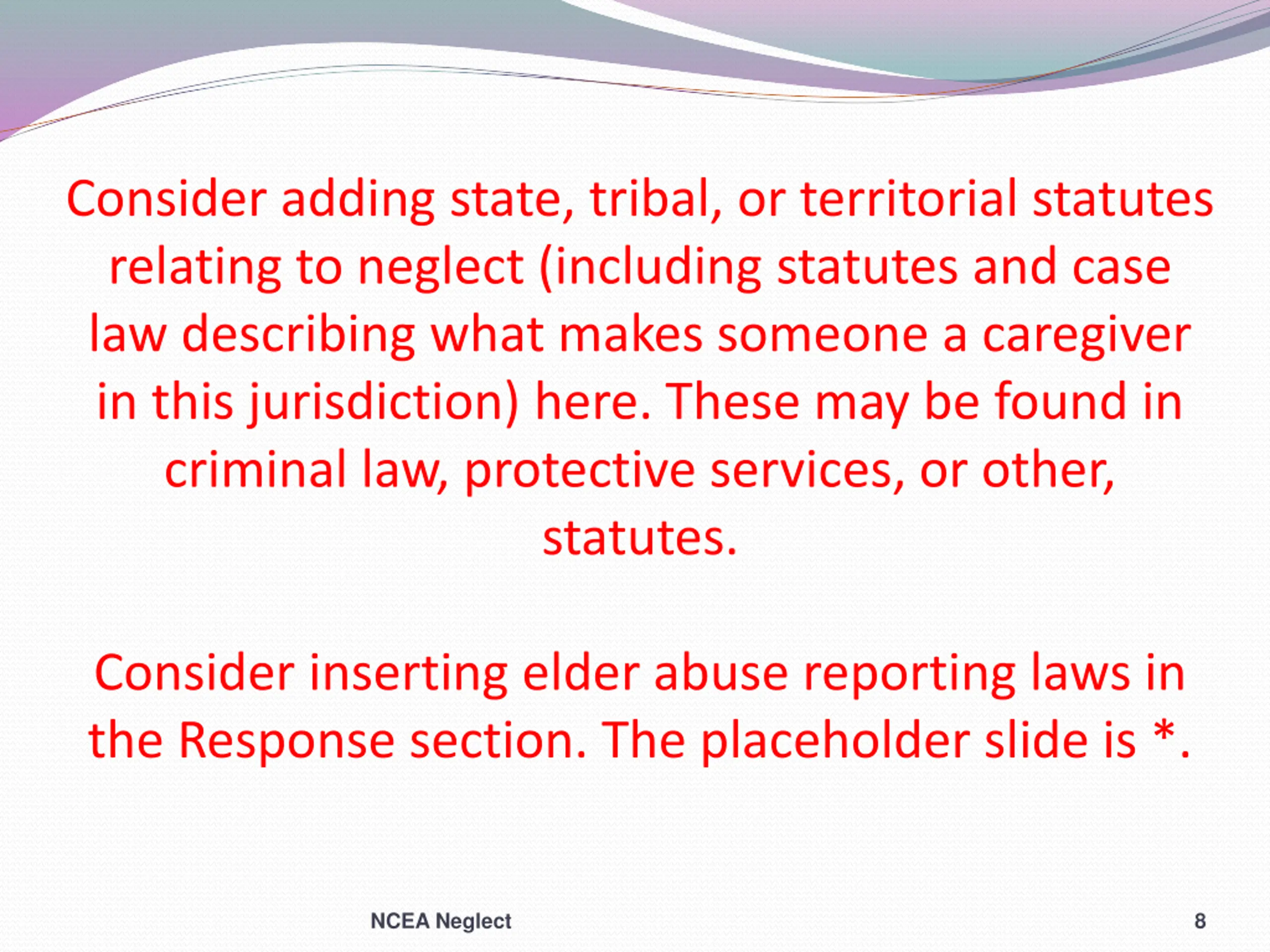 Consider adding state, tribal, or territorial statutes relating to neglect (including statutes and case law describing what makes someone a caregiver in this jurisdiction) here. These may be found in criminal law, protective services, or other, statutes.

Consider inserting elder abuse reporting laws in the Response section. The placeholder slide is *.

NCEA Neglect

8